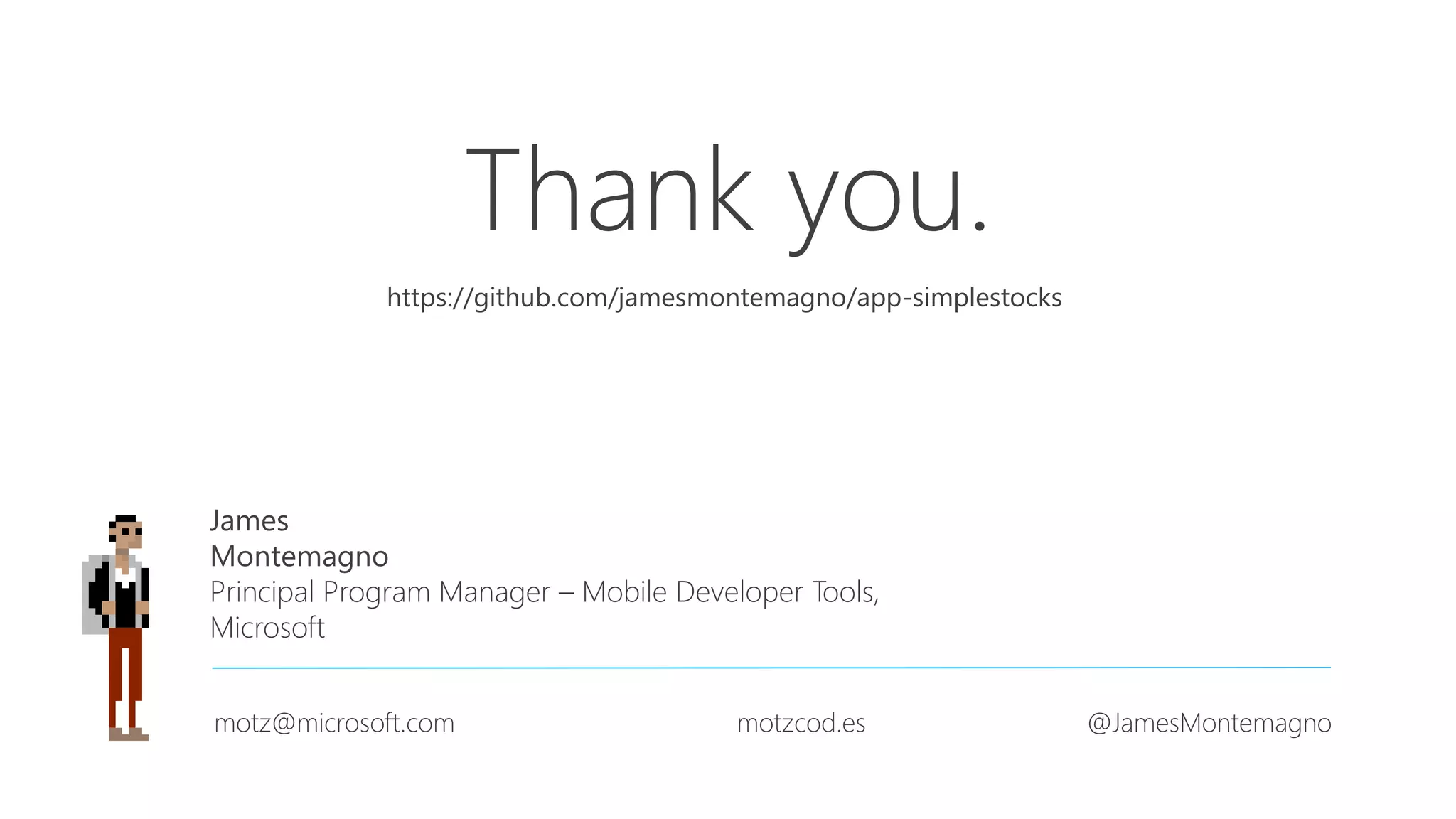 Thank you.

https://github.com/jamesmontemagno/app-simplestocks

James Montemagno
Principal Program Manager – Mobile Developer Tools, Microsoft

motz@microsoft.com

motzcod.es

@JamesMontemagno